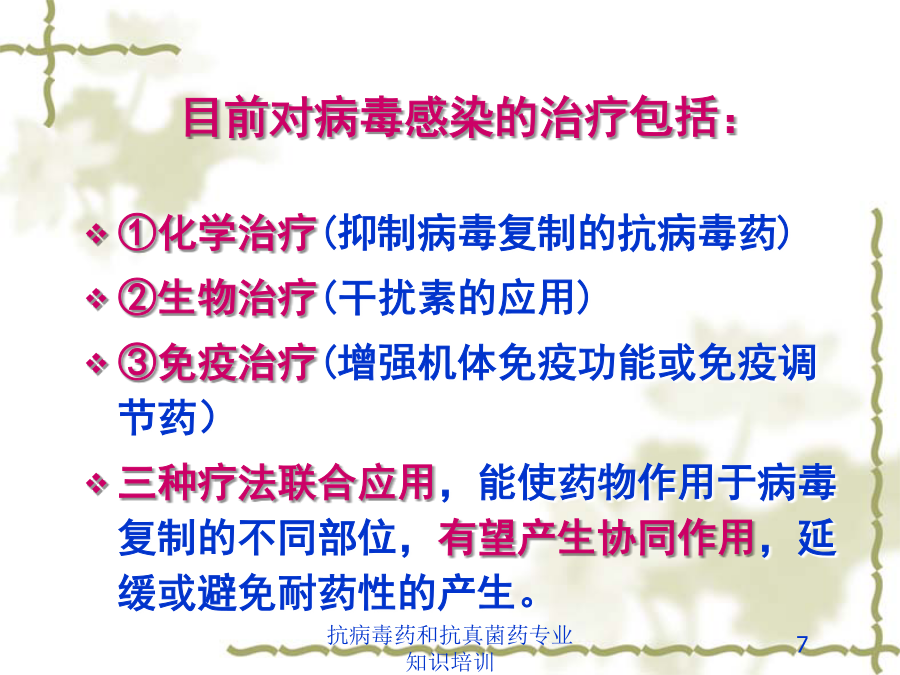 目前对病毒感染的治疗包括：

❖ ①化学治疗（抑制病毒复制的抗病毒药）

❖ ②生物治疗（干扰素的应用）

❖ ③免疫治疗（增强机体免疫功能或免疫调节药）

❖ 三种疗法联合应用，能使药物作用于病毒复制的不同部位，有望产生协同作用，延缓或避免耐药性的产生。

抗病毒药和抗真菌药专业知识培训

7